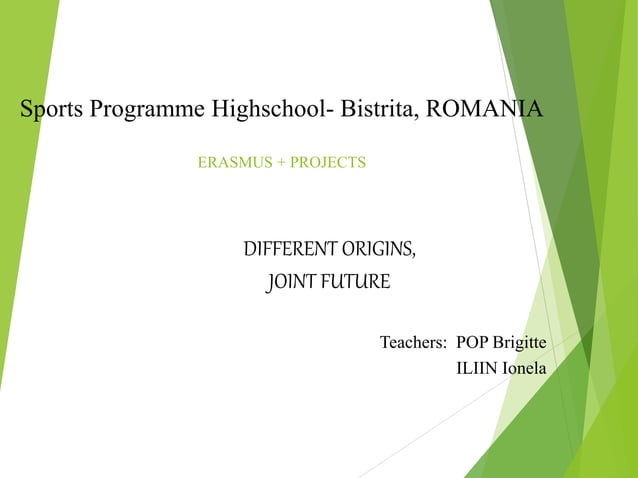 Sports Programme Highschool- Bistrita, ROMANIA

ERASMUS + PROJECTS

DIFFERENT ORIGINS,
JOINT FUTURE

Teachers: POP Brigitte
ILIIN Ionela